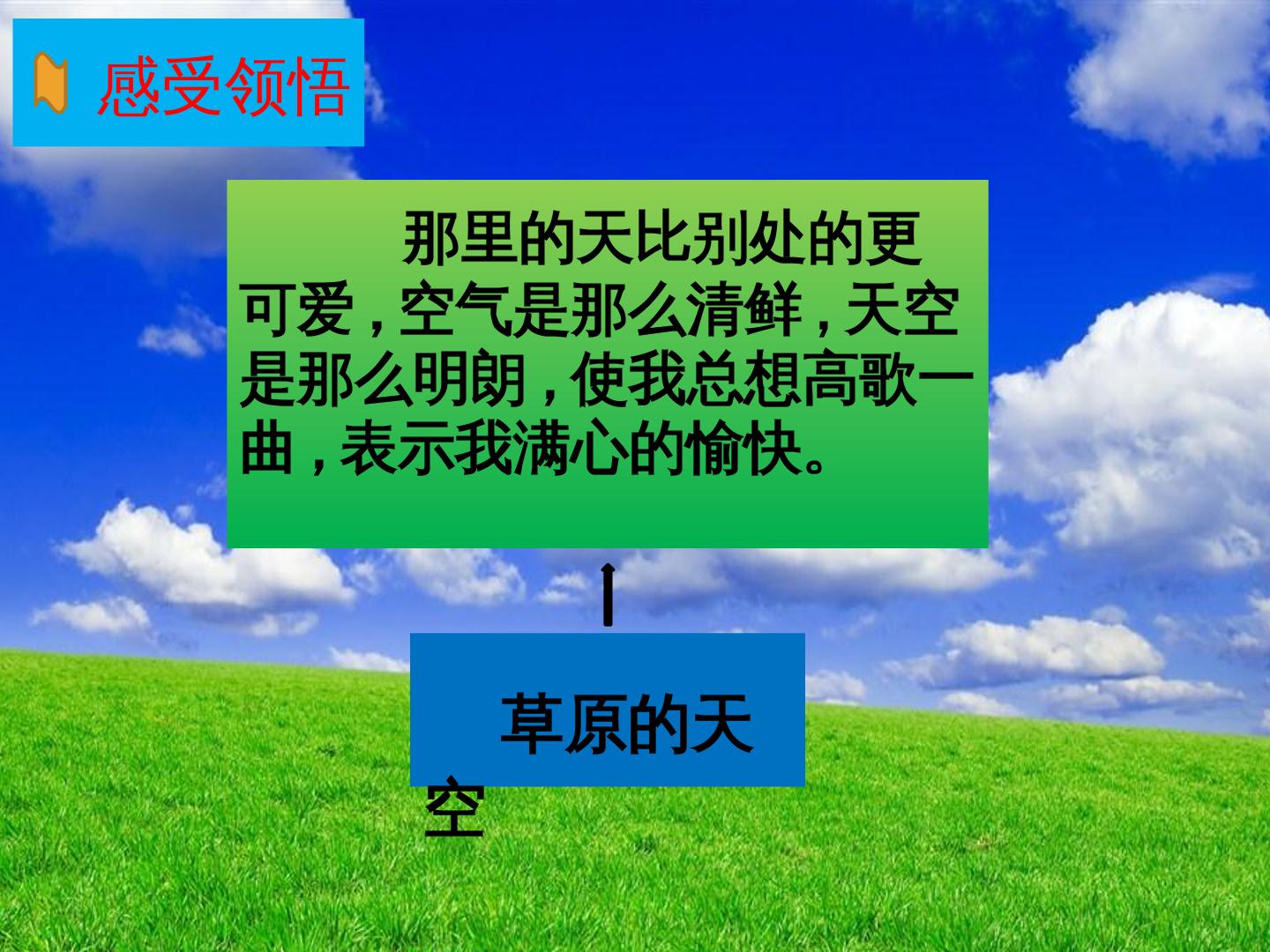 感受领悟

那里的天比别处的更可爱，空气是那么清鲜，天空是那么明朗，使我总想高歌一曲，表示我满心的愉快。

草原的天空